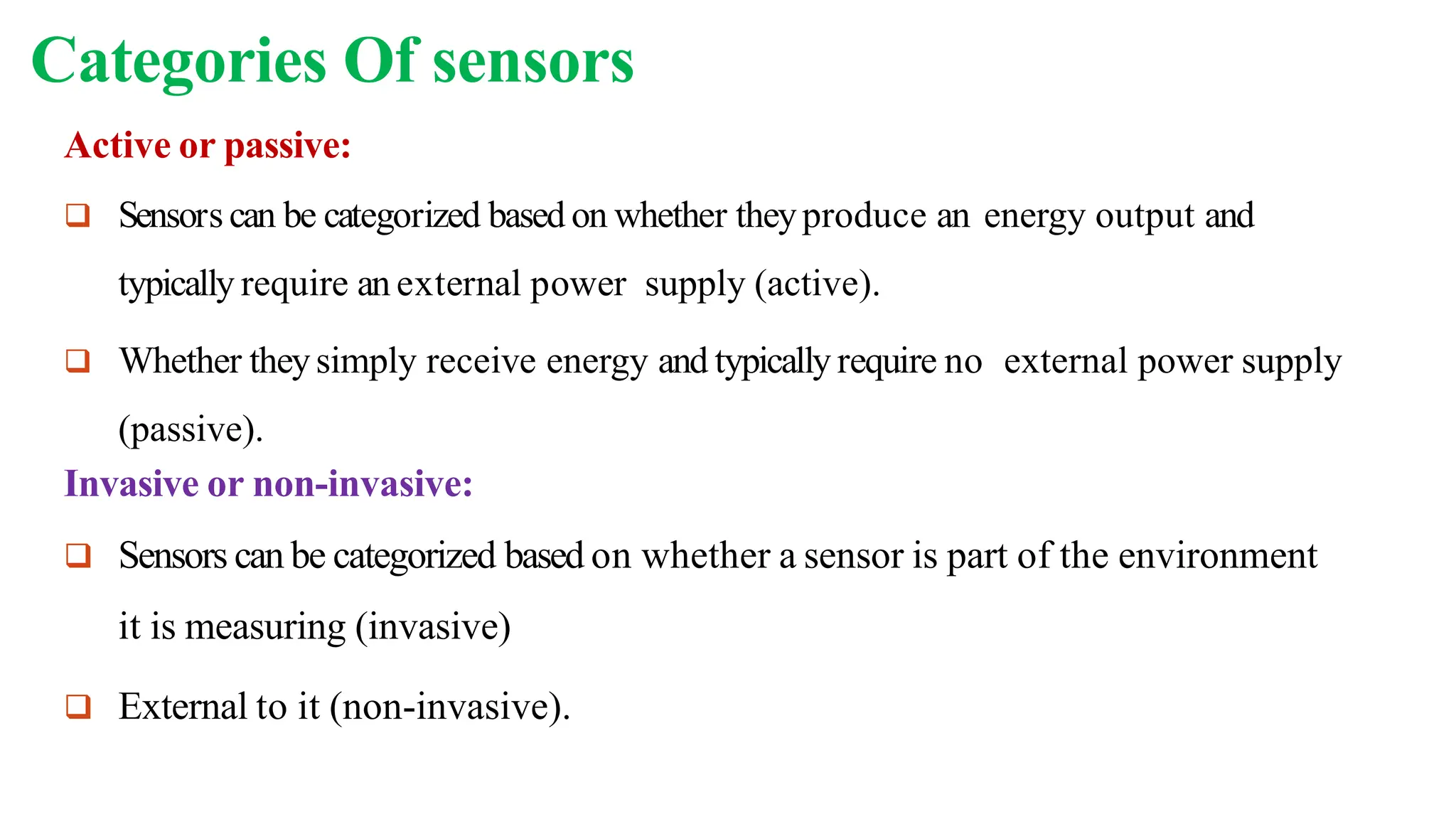 Categories Of sensors

Active or passive:

❑ Sensors can be categorized based on whether they produce an energy output and typically require an external power supply (active).

❑ Whether they simply receive energy and typically require no external power supply (passive).

Invasive or non-invasive:

❑ Sensors can be categorized based on whether a sensor is part of the environment it is measuring (invasive)

❑ External to it (non-invasive).